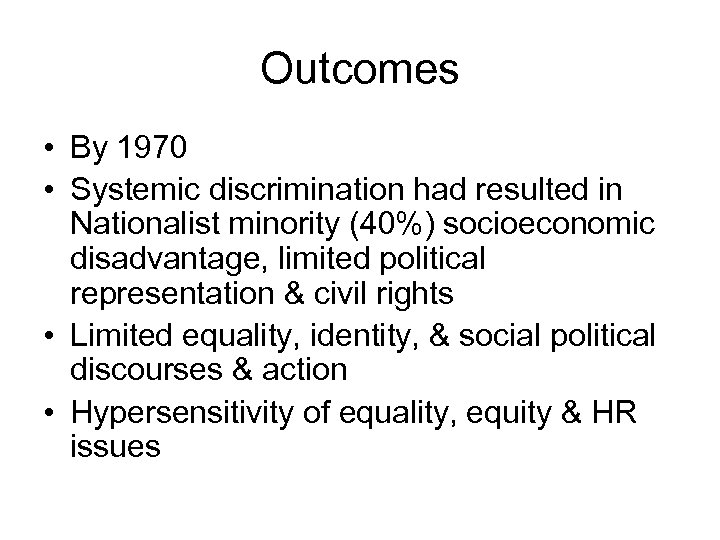 Outcomes

• By 1970
• Systemic discrimination had resulted in Nationalist minority (40%) socioeconomic disadvantage, limited political representation & civil rights
• Limited equality, identity, & social political discourses & action
• Hypersensitivity of equality, equity & HR issues